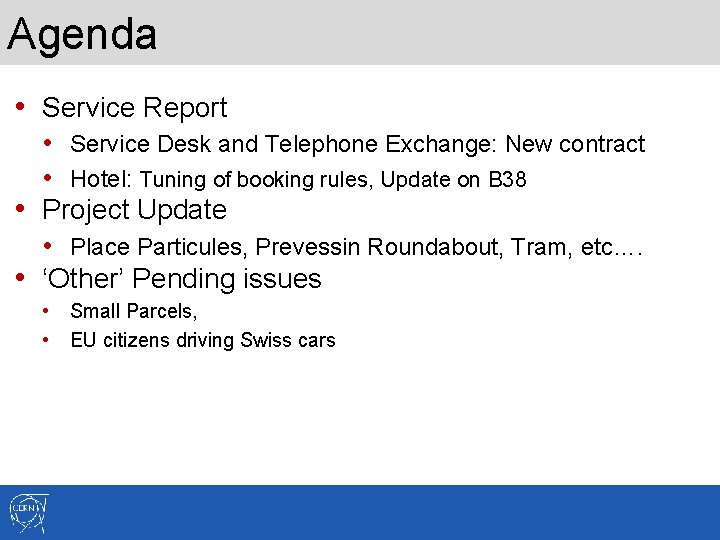 Agenda

• Service Report
  • Service Desk and Telephone Exchange: New contract
  • Hotel: Tuning of booking rules, Update on B38
• Project Update
  • Place Particules, Prevessin Roundabout, Tram, etc….
• ‘Other’ Pending issues
  • Small Parcels,
  • EU citizens driving Swiss cars

CERN